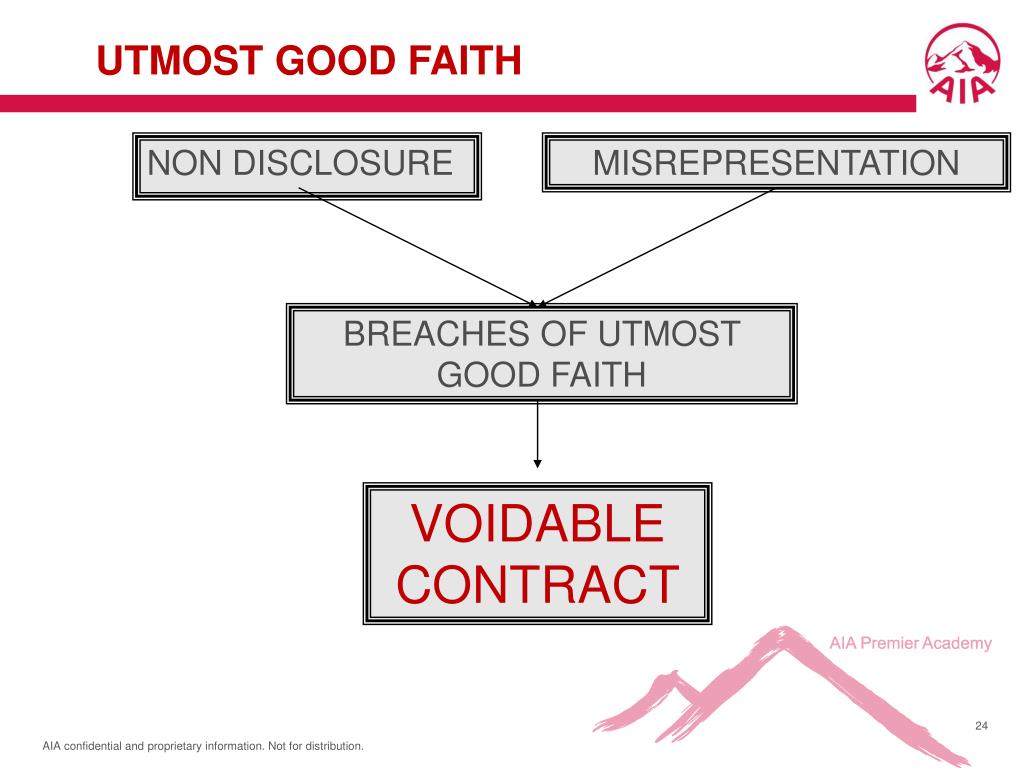 UTMOST GOOD FAITH

AIA

NON DISCLOSURE

MISREPRESENTATION

BREACHES OF UTMOST GOOD FAITH

VOIDABLE CONTRACT

AIA Premier Academy

24

AIA confidential and proprietary information. Not for distribution.